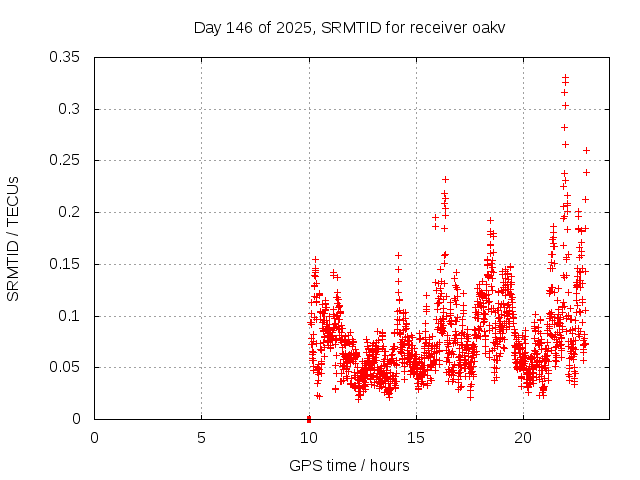 Day 146 of 2025, SRMTID for receiver oakv

SRMTID / TECUs

0.35
0.3
0.25
0.2
0.15
0.1
0.05
0

0
5
10
15
20

GPS time / hours